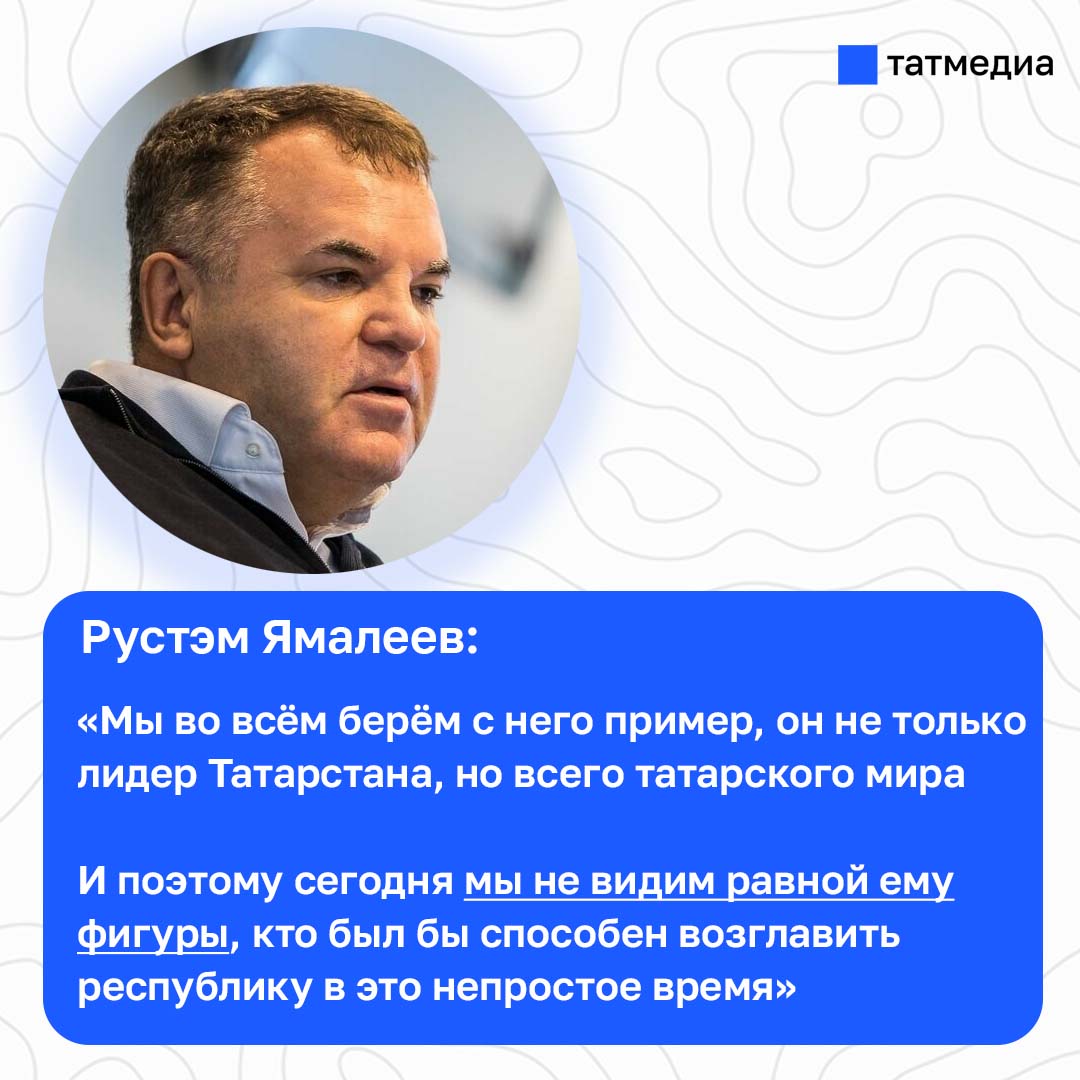 татмедиа

Рустэм Ямалеев:

«Мы во всём берём с него пример, он не только лидер Татарстана, но всего татарского мира

И поэтому сегодня мы не видим равной ему фигуры, кто был бы способен возглавить республику в это непростое время»